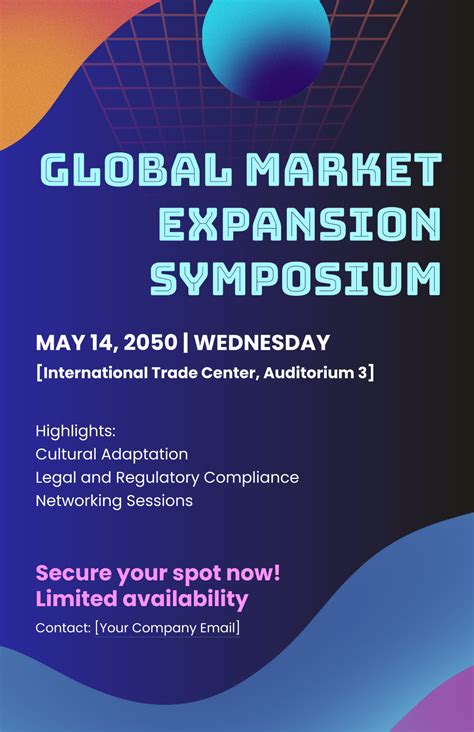 GLOBAL MARKET EXPANSION SYMPOSIUM

MAY 14, 2050 | WEDNESDAY
[International Trade Center, Auditorium 3]

Highlights:
Cultural Adaptation
Legal and Regulatory Compliance
Networking Sessions

Secure your spot now!
Limited availability

Contact: [Your Company Email]